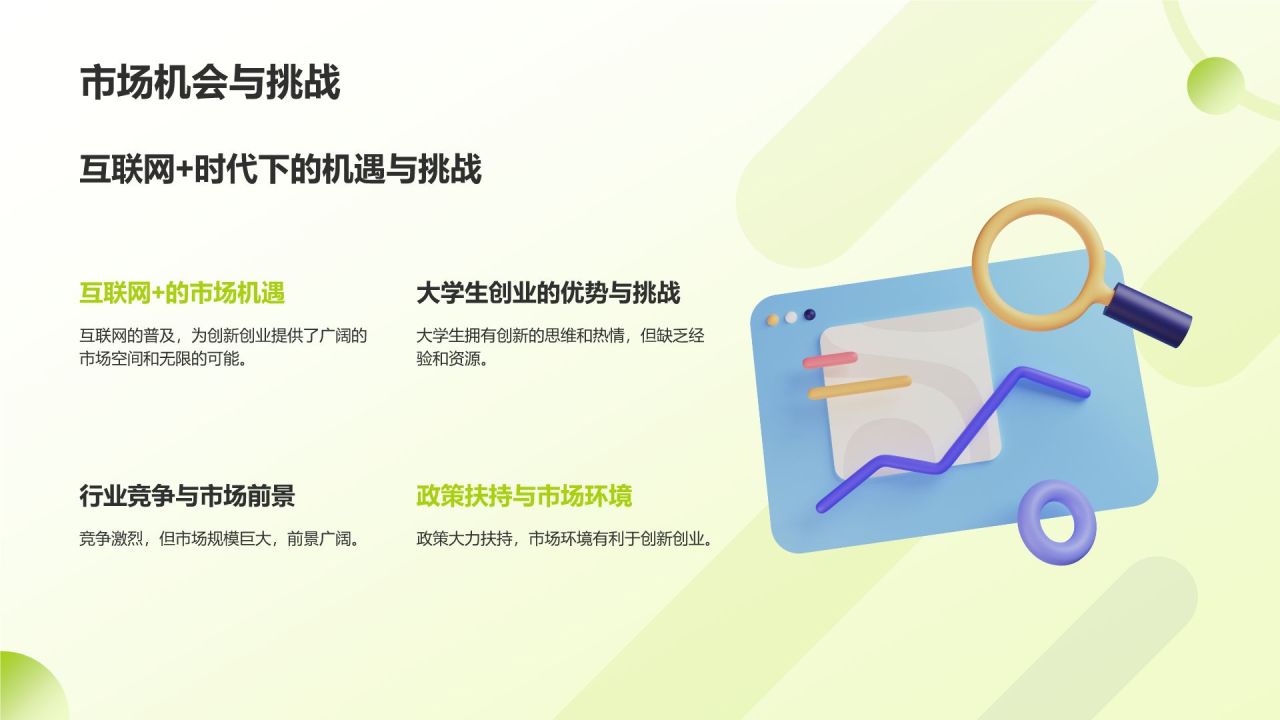 市场机会与挑战

互联网+时代下的机遇与挑战

互联网+的市场机遇

互联网的普及，为创新创业提供了广阔的市场空间和无限的可能。

大学生创业的优势与挑战

大学生拥有创新的思维和热情，但缺乏经验和资源。

行业竞争与市场前景

竞争激烈，但市场规模巨大，前景广阔。

政策扶持与市场环境

政策大力扶持，市场环境有利于创新创业。